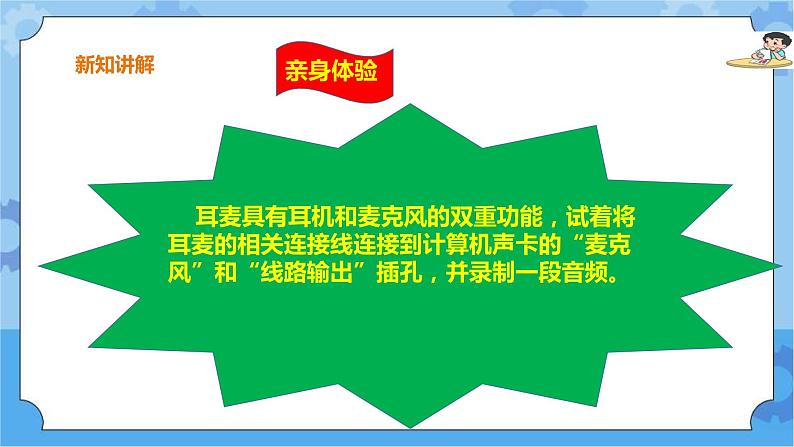 新知讲解

亲身体验

耳麦具有耳机和麦克风的双重功能，试着将耳麦的相关连接线连接到计算机声卡的“麦克风”和“线路输出”插孔，并录制一段音频。